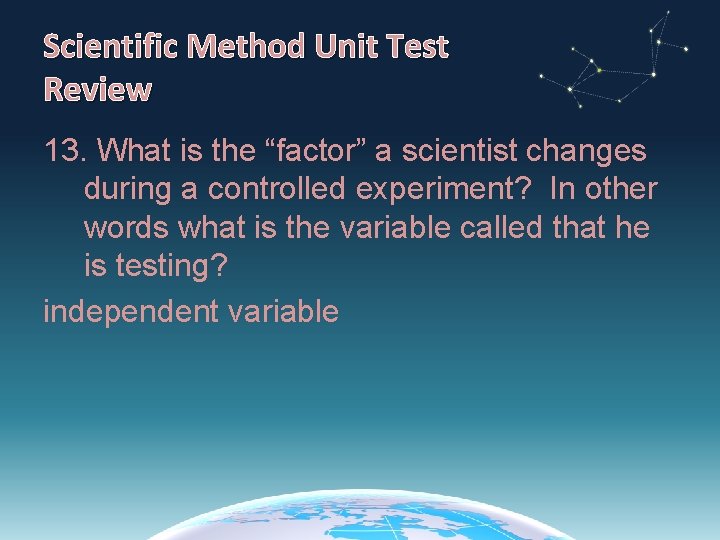 Scientific Method Unit Test Review

13. What is the “factor” a scientist changes during a controlled experiment? In other words what is the variable called that he is testing?

independent variable